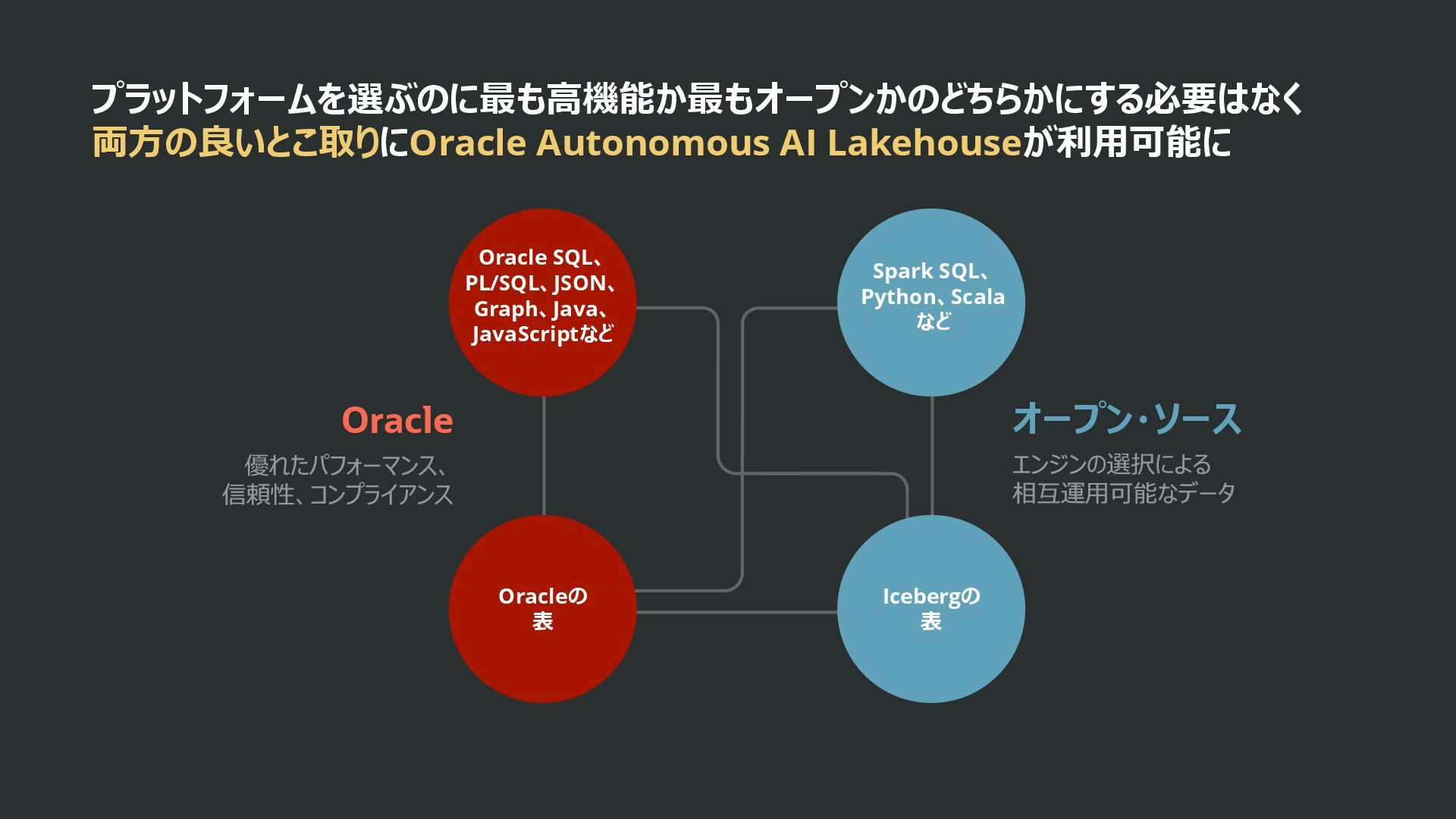 プラットフォームを選ぶのに最も高機能か最もオープンかのどちらかにする必要はなく
両方の良いとこ取りにOracle Autonomous AI Lakehouseが利用可能に

Oracle SQL、PL/SQL、JSON、Graph、Java、JavaScriptなど

Spark SQL、Python、Scalaなど

Oracle

優れたパフォーマンス、信頼性、コンプライアンス

オープン・ソース

エンジンの選択による相互運用可能なデータ

Oracleの表

Icebergの表